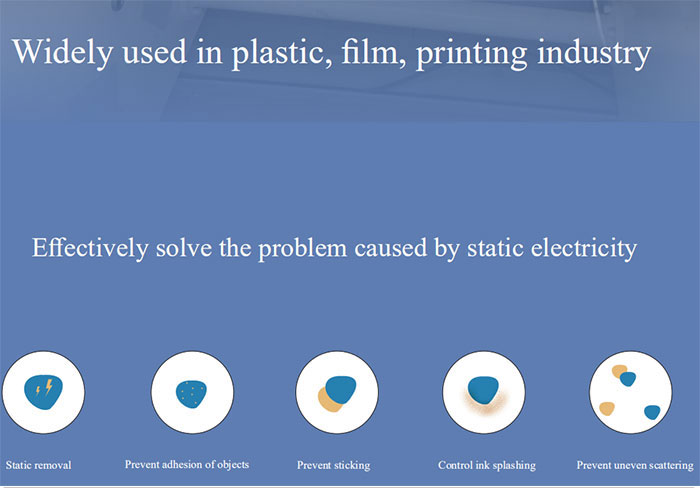 Widely used in plastic, film, printing industry

Effectively solve the problem caused by static electricity

Static removal

Prevent adhesion of objects

Prevent sticking

Control ink splashing

Prevent uneven scattering